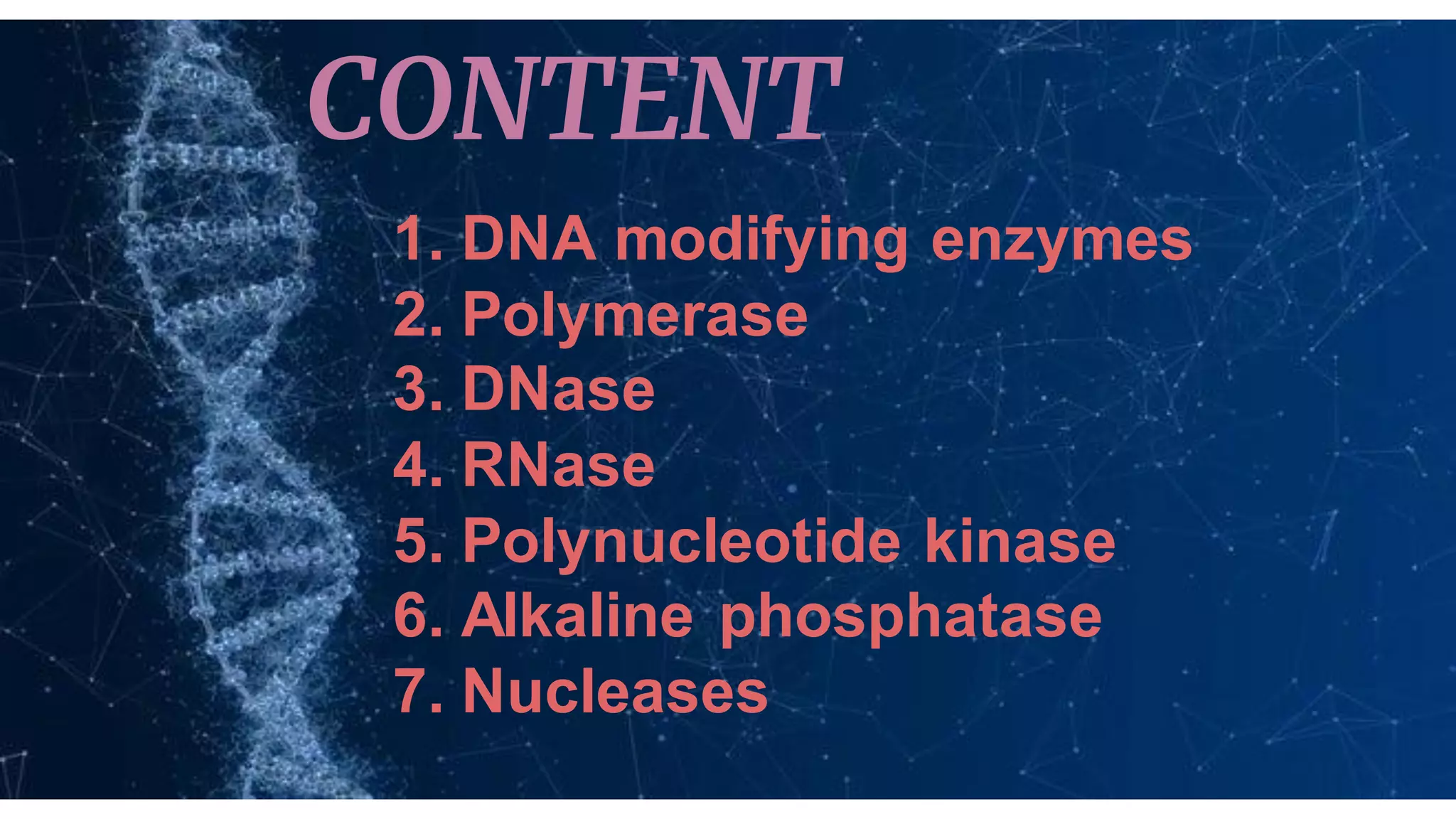 CONTENT

1. DNA modifying enzymes
2. Polymerase
3. DNase
4. RNase
5. Polynucleotide kinase
6. Alkaline phosphatase
7. Nucleases